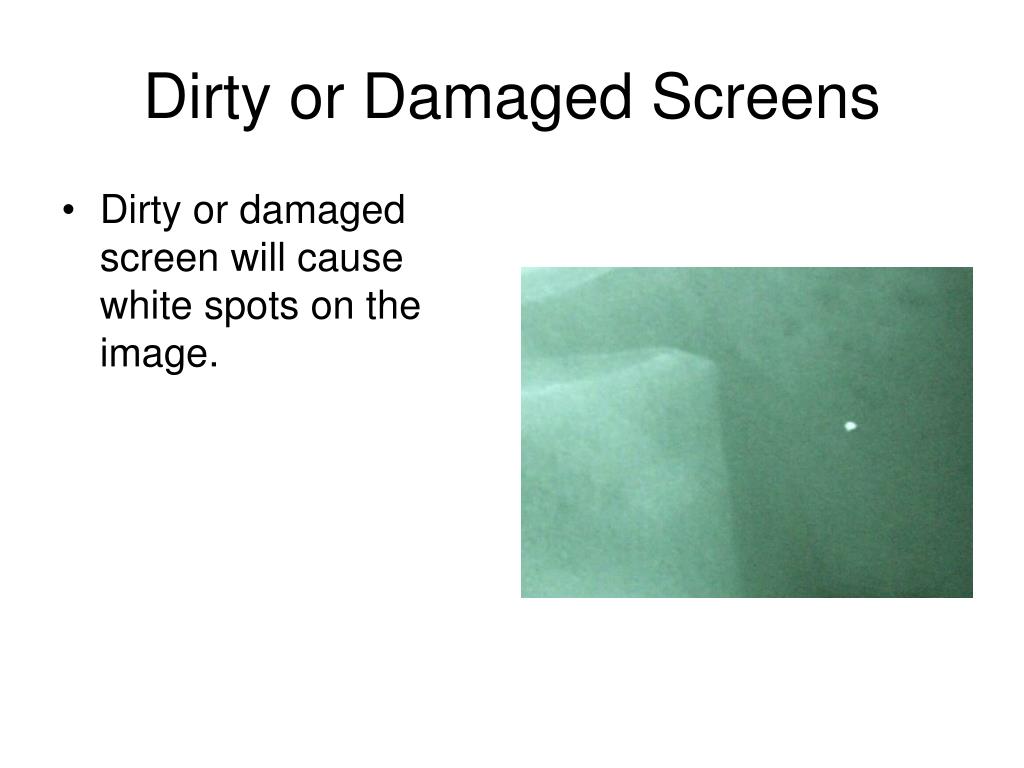 Dirty or Damaged Screens

• Dirty or damaged screen will cause white spots on the image.